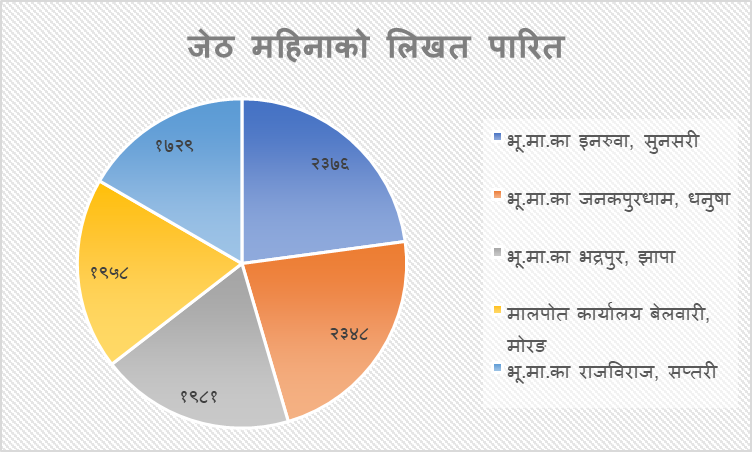 जेठ महिनाको लिखत पारित

२३७६
२३४८
१९८१
१९५८
१७२९

भू.मा.का इनरुवा, सुनसरी
भू.मा.का जनकपुरधाम, धनुषा
भू.मा.का भद्रपुर, झापा
मालपोत कार्यालय बेलवारी, मोरङ
भू.मा.का राजविराज, सप्तरी